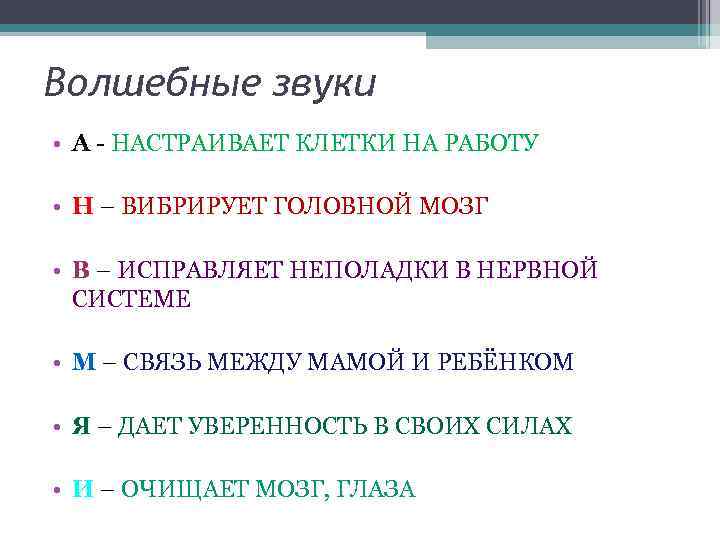 Волшебные звуки

• А - НАСТРАИВАЕТ КЛЕТКИ НА РАБОТУ

• Н – ВИБРИРУЕТ ГОЛОВНОЙ МОЗГ

• В – ИСПРАВЛЯЕТ НЕПОЛАДКИ В НЕРВНОЙ СИСТЕМЕ

• М – СВЯЗЬ МЕЖДУ МАМОЙ И РЕБЁНКОМ

• Я – ДАЕТ УВЕРЕННОСТЬ В СВОИХ СИЛАХ

• И – ОЧИЩАЕТ МОЗГ, ГЛАЗА